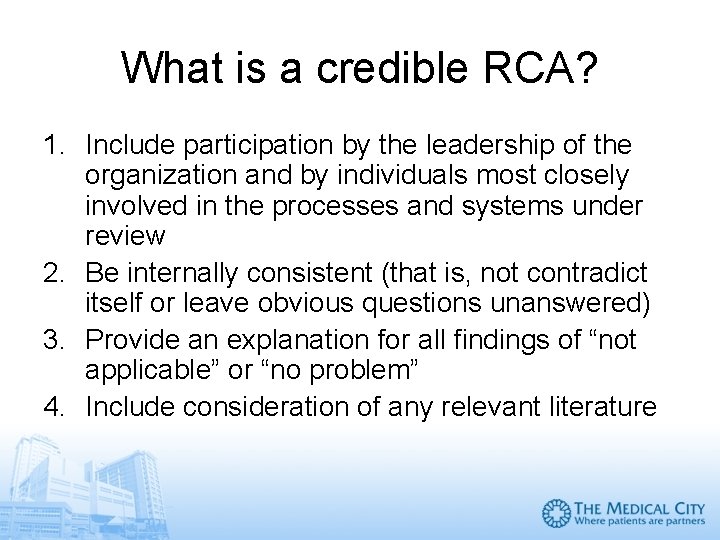 What is a credible RCA?

1. Include participation by the leadership of the organization and by individuals most closely involved in the processes and systems under review
2. Be internally consistent (that is, not contradict itself or leave obvious questions unanswered)
3. Provide an explanation for all findings of “not applicable” or “no problem”
4. Include consideration of any relevant literature

THE MEDICAL CITY
Where patients are partners